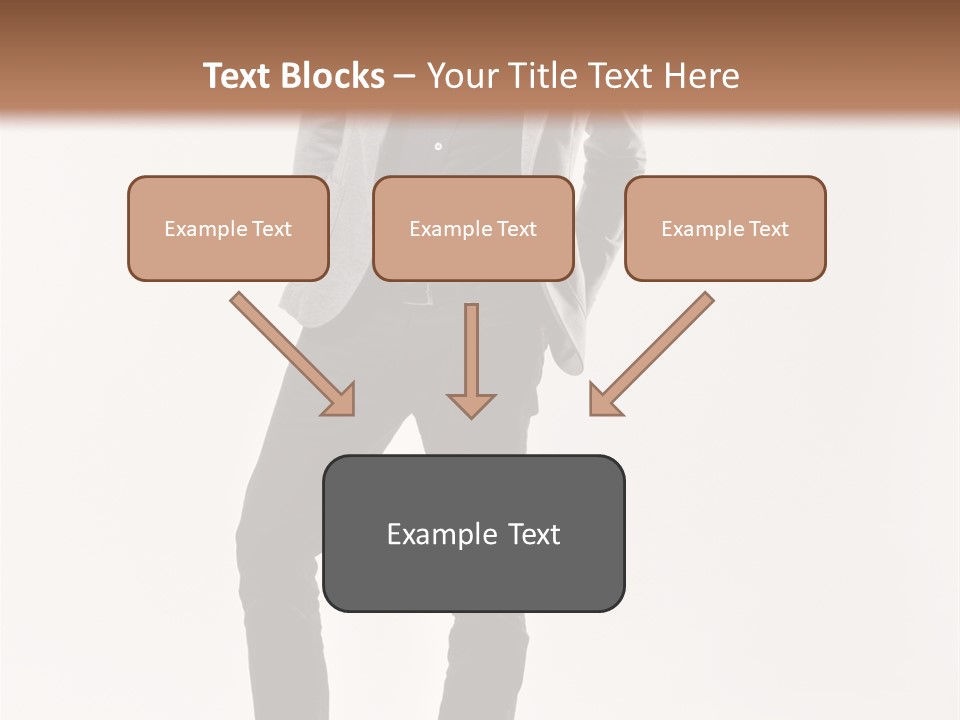 Text Blocks – Your Title Text Here

Example Text

Example Text

Example Text

Example Text